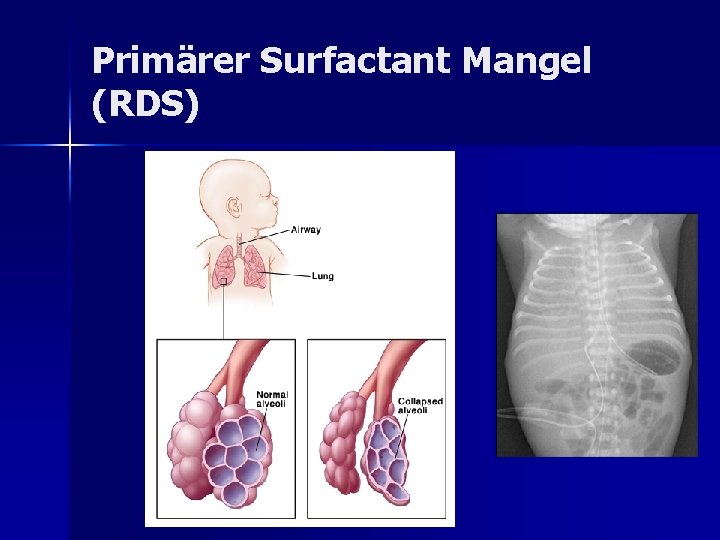 Primärer Surfactant Mangel (RDS)

Airway

Lung

Normal alveoli

Collapsed alveoli